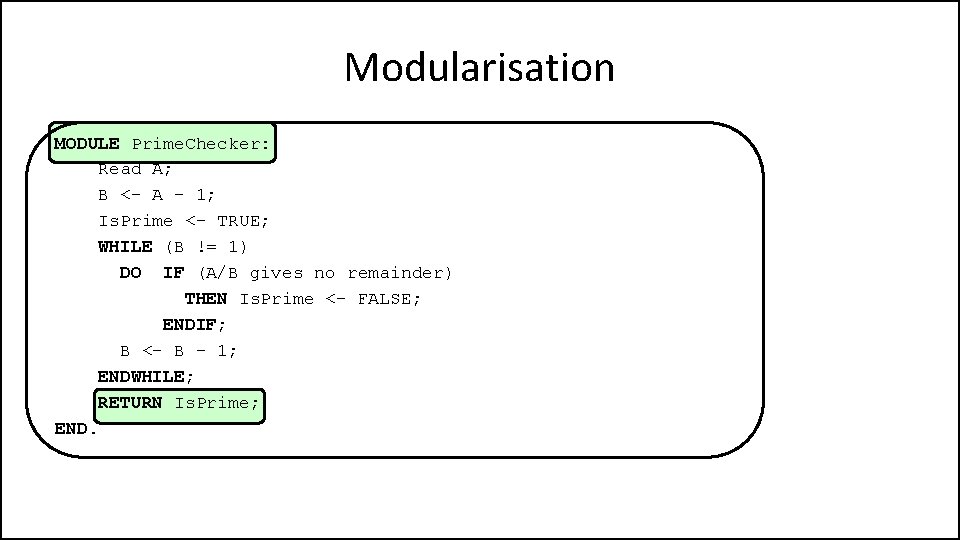 Modularisation

MODULE PrimeChecker:
Read A;
B <- A - 1;
IsPrime <- TRUE;
WHILE (B != 1)
DO IF (A/B gives no remainder)
THEN IsPrime <- FALSE;
ENDIF;
B <- B - 1;
ENDWHILE;
RETURN IsPrime;
END.